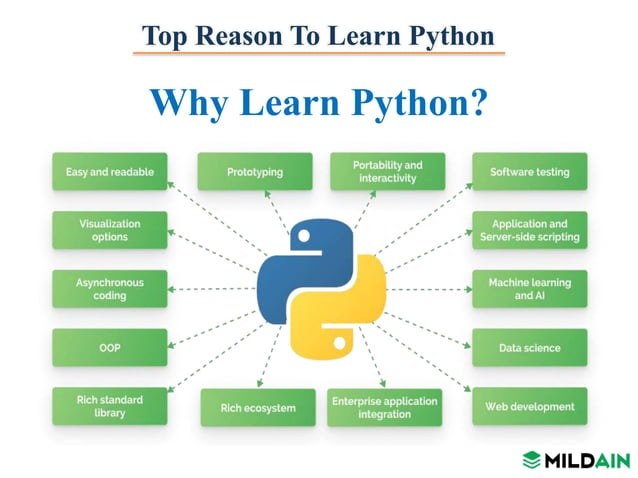 Top Reason To Learn Python

Why Learn Python?

Easy and readable

Prototyping

Portability and interactivity

Software testing

Visualization options

Application and Server-side scripting

Asynchronous coding

Machine learning and AI

OOP

Data science

Rich standard library

Rich ecosystem

Enterprise application integration

Web development

MILDAIN